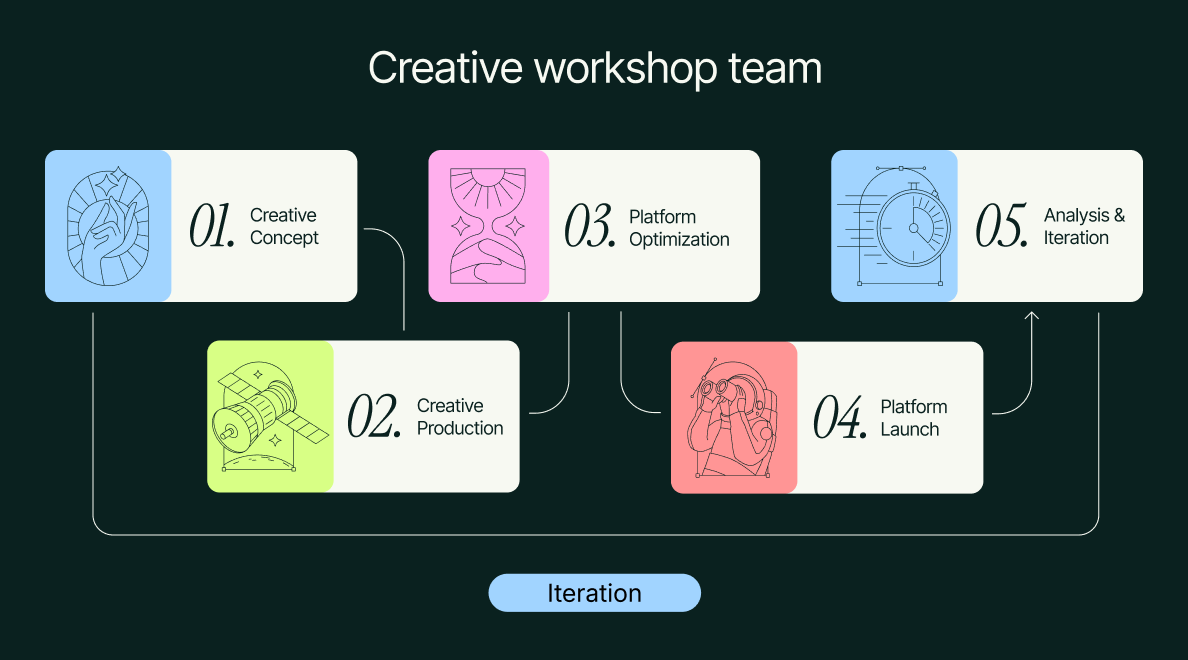 Creative workshop team

01. Creative Concept

02. Creative Production

03. Platform Optimization

04. Platform Launch

05. Analysis & Iteration

Iteration